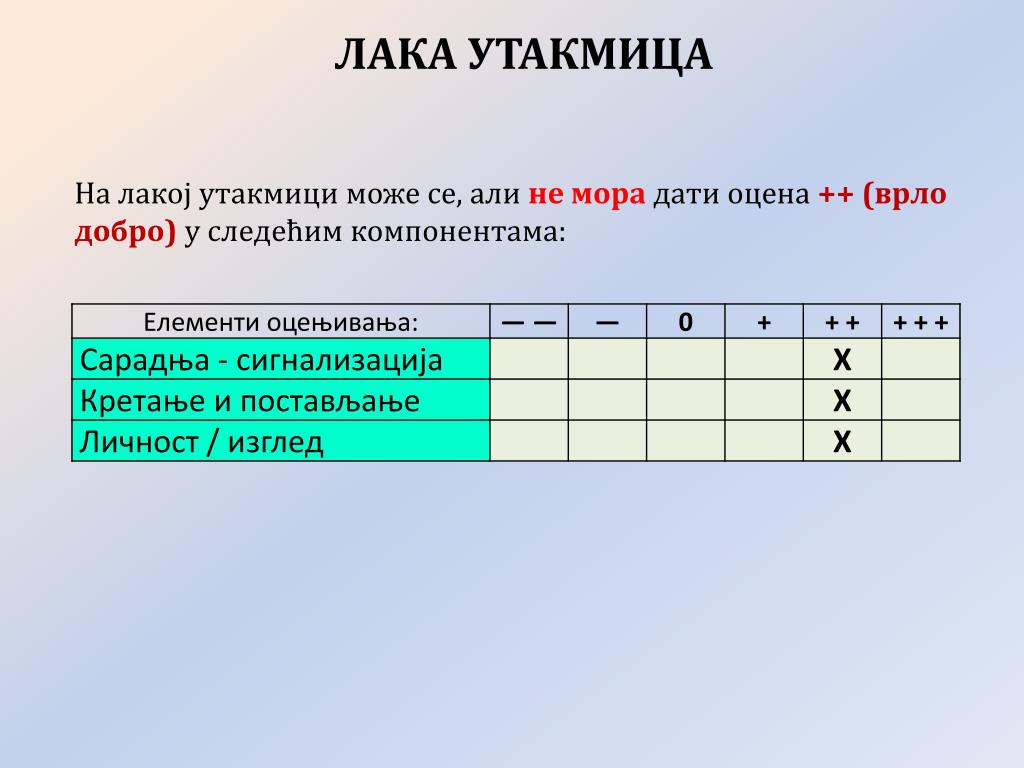 ЛАКА УТАКМИЦА

На лакој утакмици може се, али не мора дати оцена ++ (врло добро) у следећим компонентама:

| Елементи оцењивања: | — — | — | 0 | + | + + | + + + |
|---|---|---|---|---|---|---|
| Сарадња - сигнализација | | | | | X | |
| Кретање и постављање | | | | | X | |
| Личност / изглед | | | | | X | |